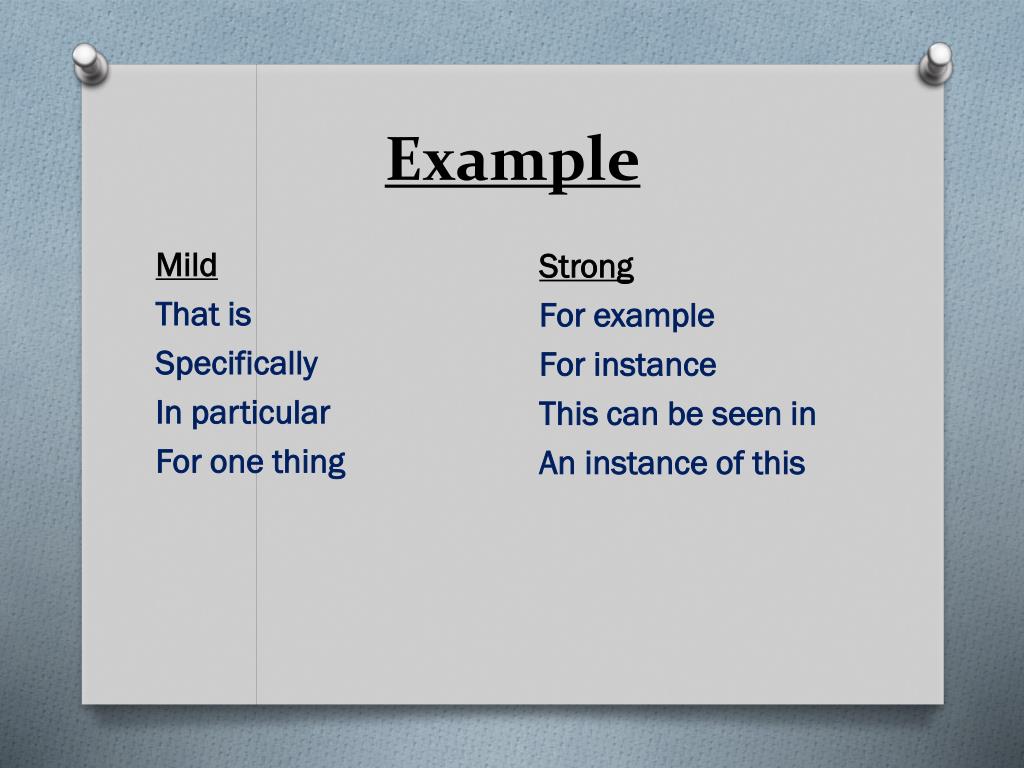 Example

Mild
That is
Specifically
In particular
For one thing

Strong
For example
For instance
This can be seen in
An instance of this